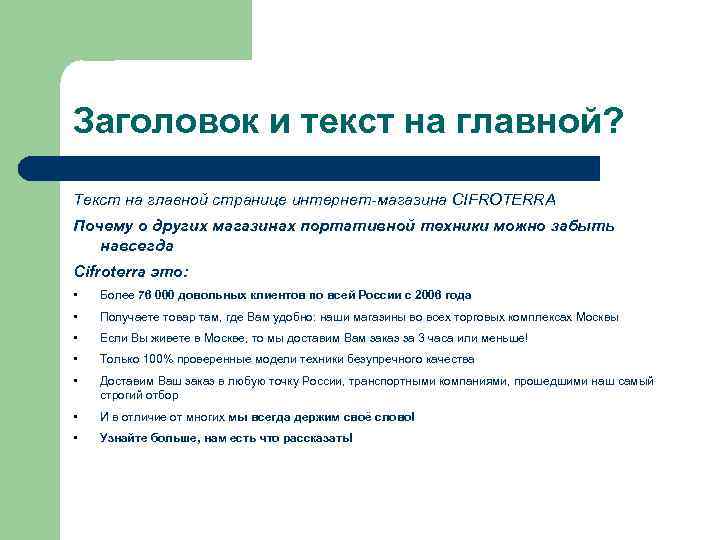 Заголовок и текст на главной?

Текст на главной странице интернет-магазина CIFROTERRA

Почему о других магазинах портативной техники можно забыть навсегда

Cifroterra это:

• Более 76 000 довольных клиентов по всей России с 2006 года
• Получаете товар там, где Вам удобно: наши магазины во всех торговых комплексах Москвы
• Если Вы живете в Москве, то мы доставим Вам заказ за 3 часа или меньше!
• Только 100% проверенные модели техники безупречного качества
• Доставим Ваш заказ в любую точку России, транспортными компаниями, прошедшими наш самый строгий отбор
• И в отличие от многих мы всегда держим своё слово!
• Узнайте больше, нам есть что рассказать!